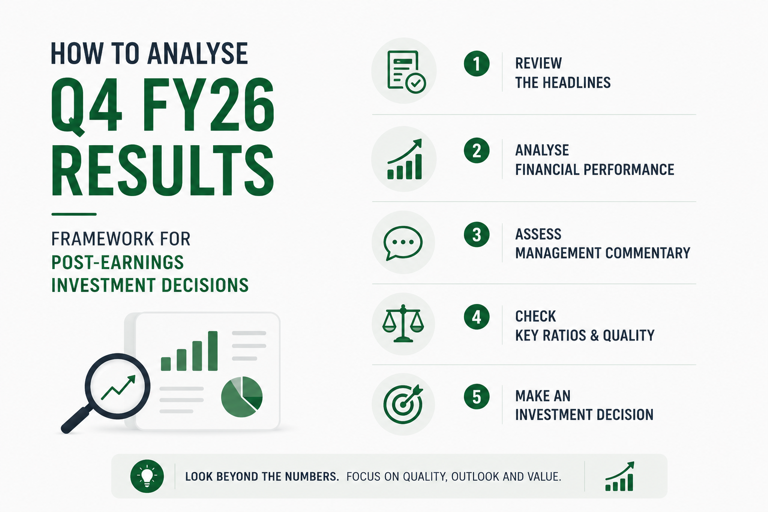 HOW TO ANALYSE
Q4 FY26
RESULTS

FRAMEWORK FOR
POST-EARNINGS
INVESTMENT DECISIONS

1 REVIEW THE HEADLINES

2 ANALYSE FINANCIAL PERFORMANCE

3 ASSESS MANAGEMENT COMMENTARY

4 CHECK KEY RATIOS & QUALITY

5 MAKE AN INVESTMENT DECISION

LOOK BEYOND THE NUMBERS. FOCUS ON QUALITY, OUTLOOK AND VALUE.